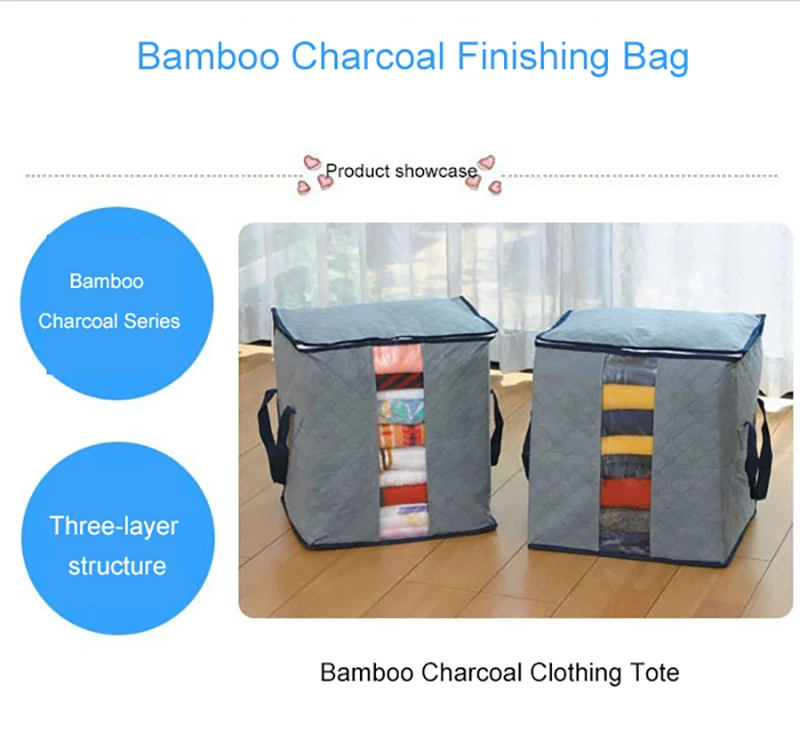 Bamboo Charcoal Finishing Bag

Product showcase

Bamboo Charcoal Series

Three-layer structure

Bamboo Charcoal Clothing Tote